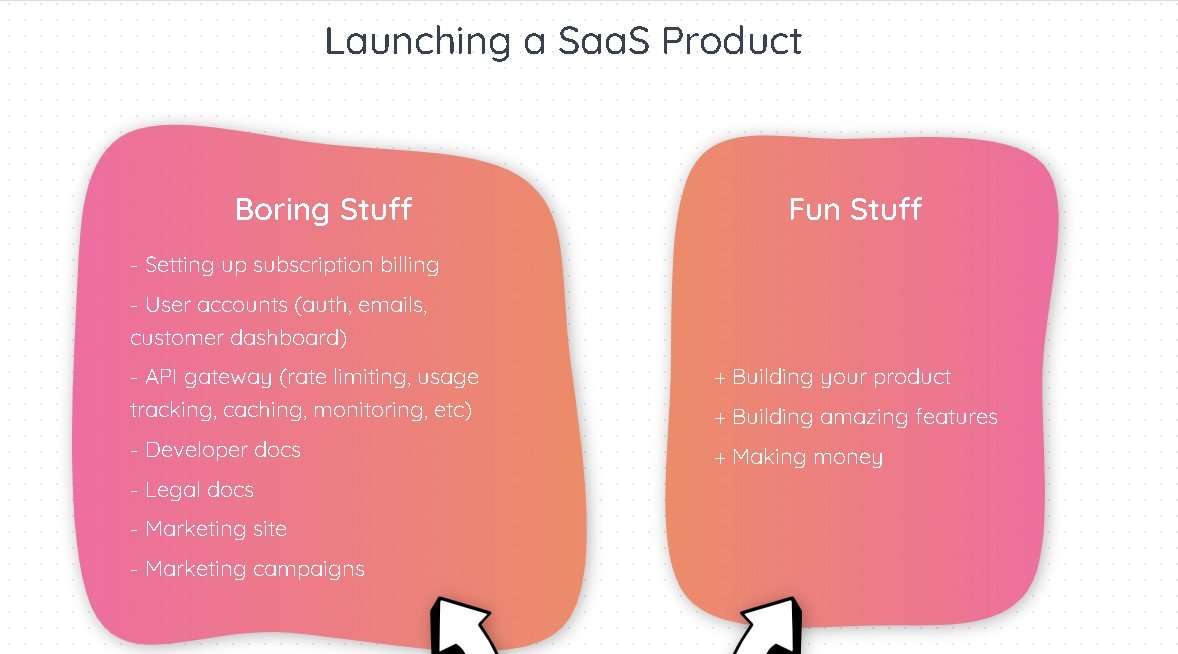 Launching a SaaS Product

Boring Stuff

- Setting up subscription billing

- User accounts (auth, emails, customer dashboard)

- API gateway (rate limiting, usage tracking, caching, monitoring, etc)

- Developer docs

- Legal docs

- Marketing site

- Marketing campaigns

Fun Stuff

+ Building your product

+ Building amazing features

+ Making money